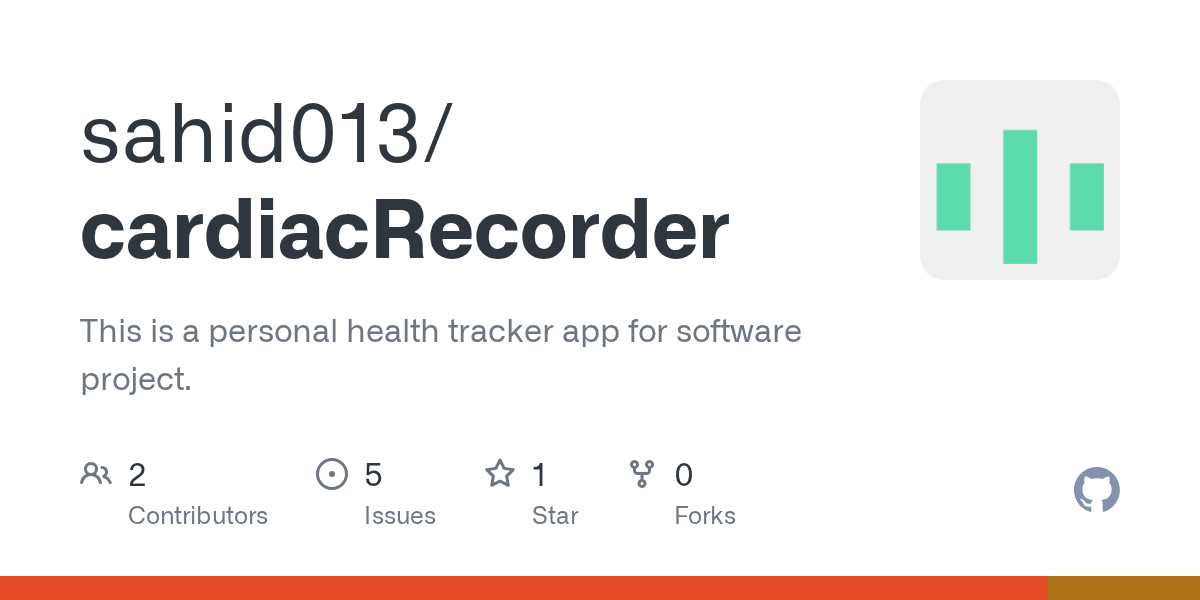 sahid013/
cardiacRecorder

This is a personal health tracker app for software project.

2
Contributors

5
Issues

1
Star

0
Forks